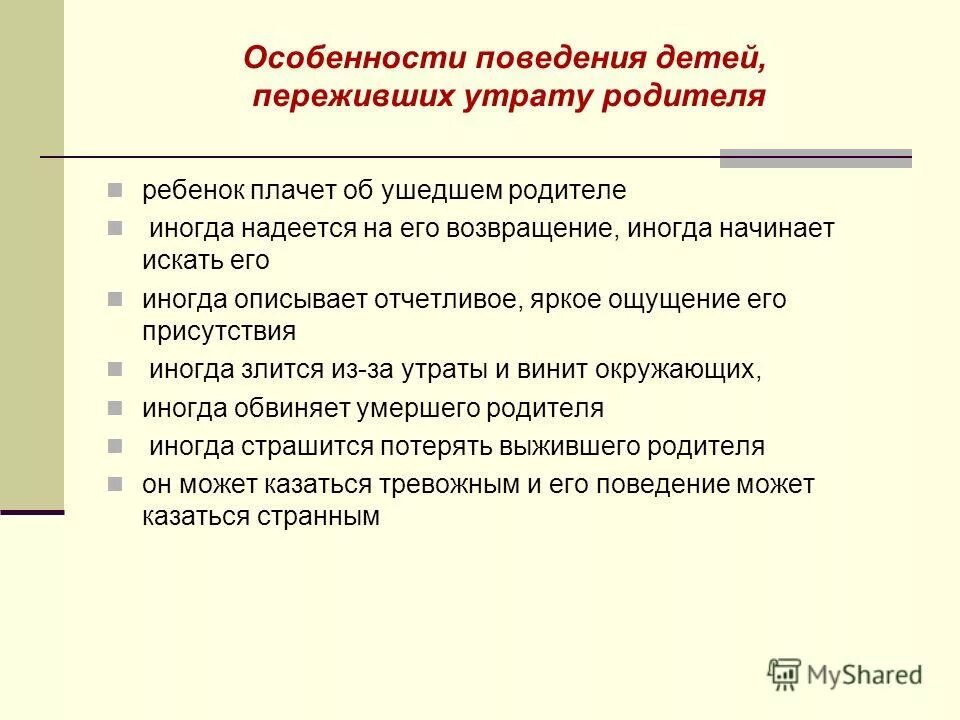 Особенности поведения детей, переживших утрату родителя

ребенок плачет об ушедшем родителе

иногда надеется на его возвращение, иногда начинает искать его

иногда описывает отчетливое, яркое ощущение его присутствия

иногда злится из-за утраты и винит окружающих,

иногда обвиняет умершего родителя

иногда страшится потерять выжившего родителя

он может казаться тревожным и его поведение может казаться странным

MyShared